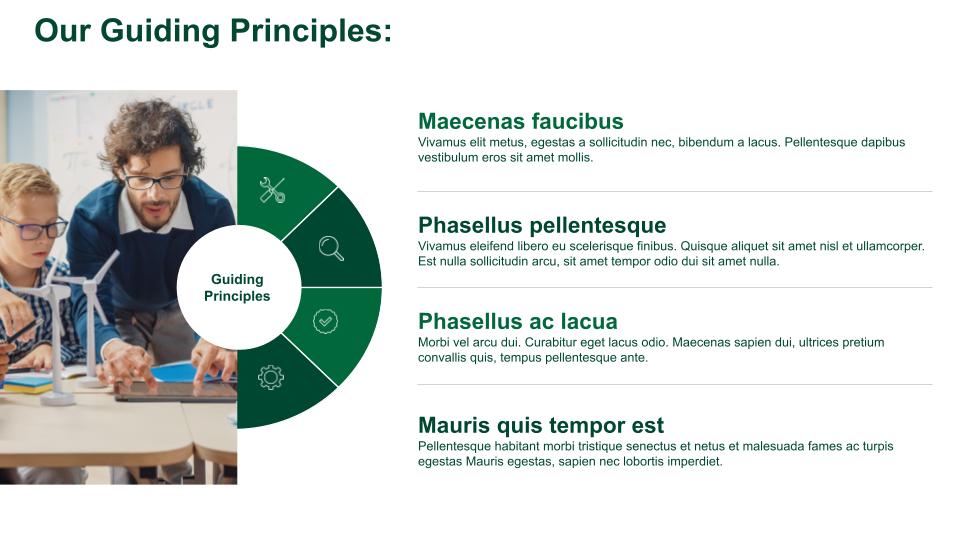 Our Guiding Principles:

Guiding Principles

Maecenas faucibus
Vivamus elit metus, egestas a sollicitudin nec, bibendum a lacus. Pellentesque dapibus vestibulum eros sit amet mollis.

Phasellus pellentesque
Vivamus eleifend libero eu scelerisque finibus. Quisque aliquet sit amet nisl et ullamcorper. Est nulla sollicitudin arcu, sit amet tempor odio dui sit amet nulla.

Phasellus ac lacua
Morbi vel arcu dui. Curabitur eget lacus odio. Maecenas sapien dui, ultrices pretium convallis quis, tempus pellentesque ante.

Mauris quis tempor est
Pellentesque habitant morbi tristique senectus et netus et malesuada fames ac turpis egestas Mauris egestas, sapien nec lobortis imperdiet.